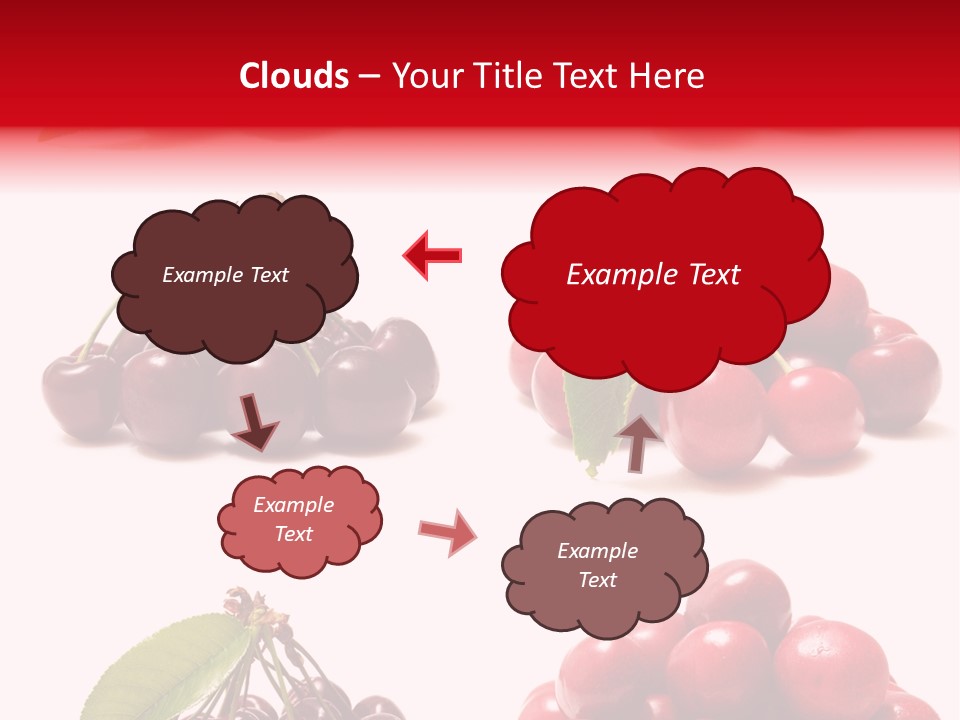 Clouds – Your Title Text Here

Example Text

Example Text

Example Text

Example Text